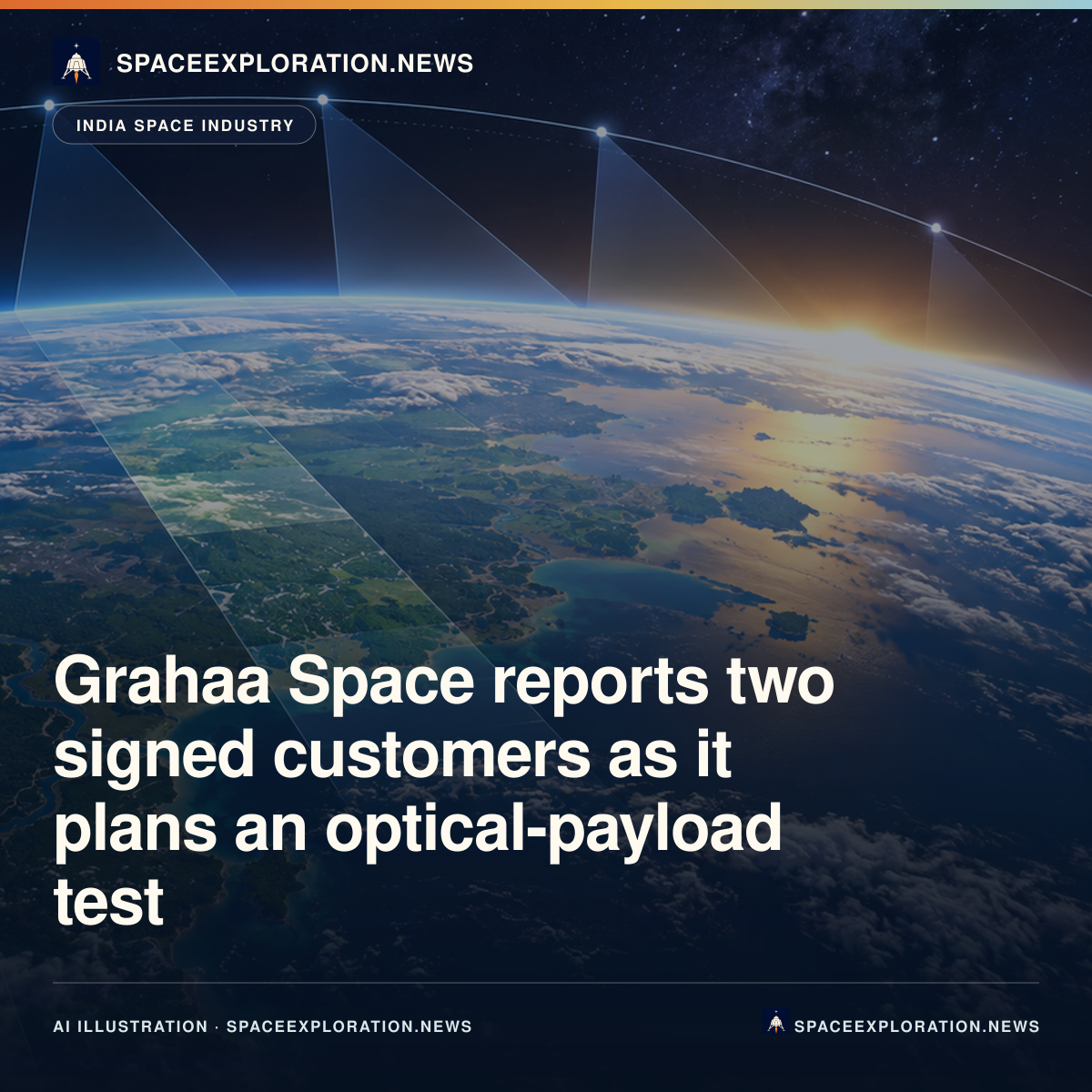 SPACEEXPLORATION.NEWS

INDIA SPACE INDUSTRY

Grahaa Space reports two signed customers as it plans an optical-payload test

AI ILLUSTRATION · SPACEEXPLORATION.NEWS

SPACEEXPLORATION.NEWS